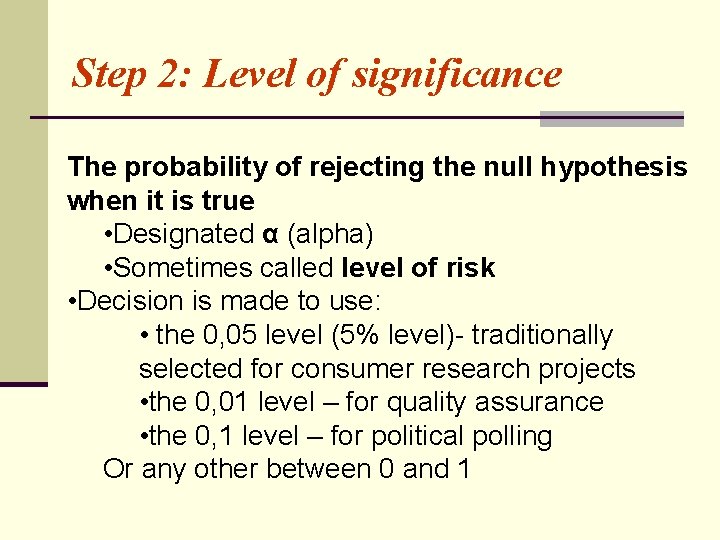 Step 2: Level of significance

The probability of rejecting the null hypothesis when it is true

•Designated α (alpha)

•Sometimes called level of risk

•Decision is made to use:

• the 0,05 level (5% level)- traditionally selected for consumer research projects

•the 0,01 level – for quality assurance

•the 0,1 level – for political polling

Or any other between 0 and 1